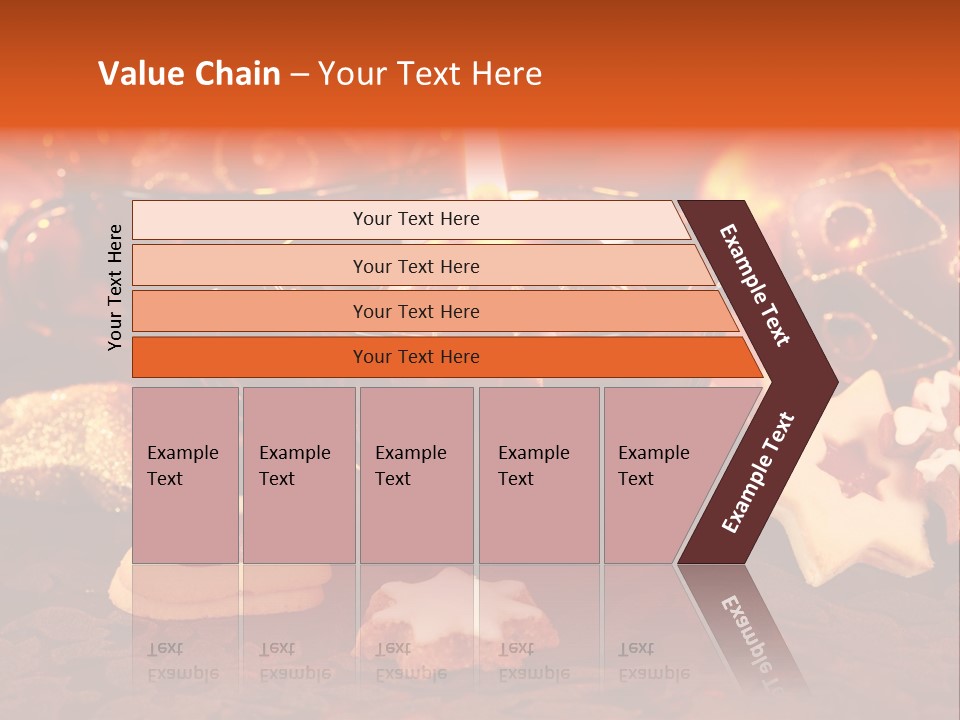 Value Chain – Your Text Here

Your Text Here

Your Text Here

Your Text Here

Your Text Here

Your Text Here

Example Text

Example Text

Example Text

Example Text

Example Text

Example Text

Example Text